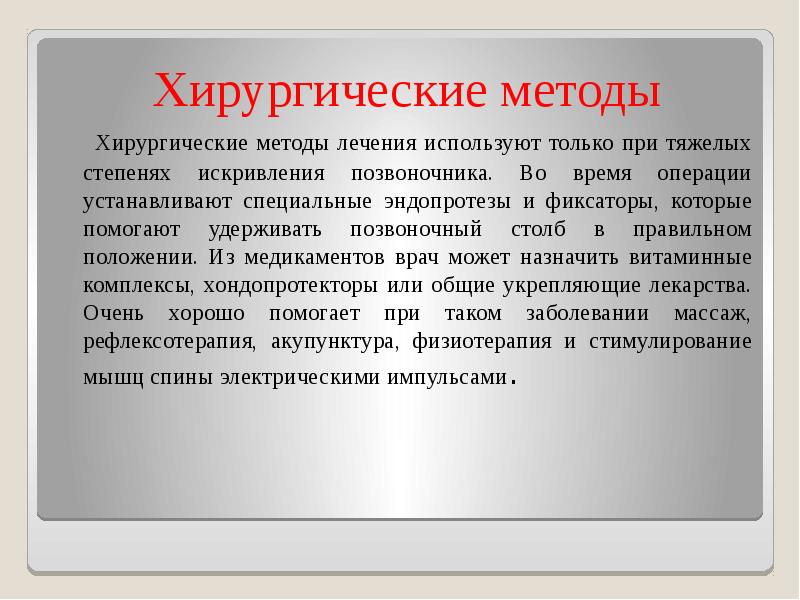 Хирургические методы

Хирургические методы лечения используют только при тяжелых степенях искривления позвоночника. Во время операции устанавливают специальные эндопротезы и фиксаторы, которые помогают удерживать позвоночный столб в правильном положении. Из медикаментов врач может назначить витаминные комплексы, хондопротекторы или общие укрепляющие лекарства. Очень хорошо помогает при таком заболевании массаж, рефлексотерапия, акупунктура, физиотерапия и стимулирование мышц спины электрическими импульсами.